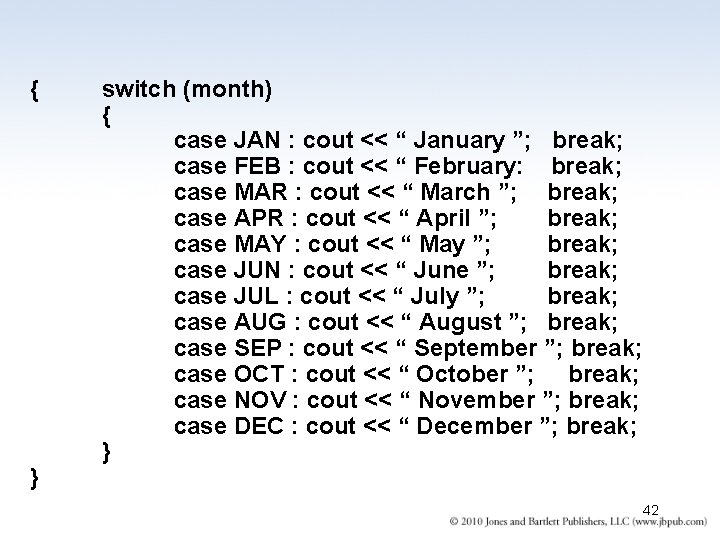 { switch (month)
{
case JAN : cout << “ January ”; break;
case FEB : cout << “ February: break;
case MAR : cout << “ March ”; break;
case APR : cout << “ April ”; break;
case MAY : cout << “ May ”; break;
case JUN : cout << “ June ”; break;
case JUL : cout << “ July ”; break;
case AUG : cout << “ August ”; break;
case SEP : cout << “ September ”; break;
case OCT : cout << “ October ”; break;
case NOV : cout << “ November ”; break;
case DEC : cout << “ December ”; break;
}
}

42

© 2010 Jones and Bartlett Publishers, LLC (www.jbpub.com)